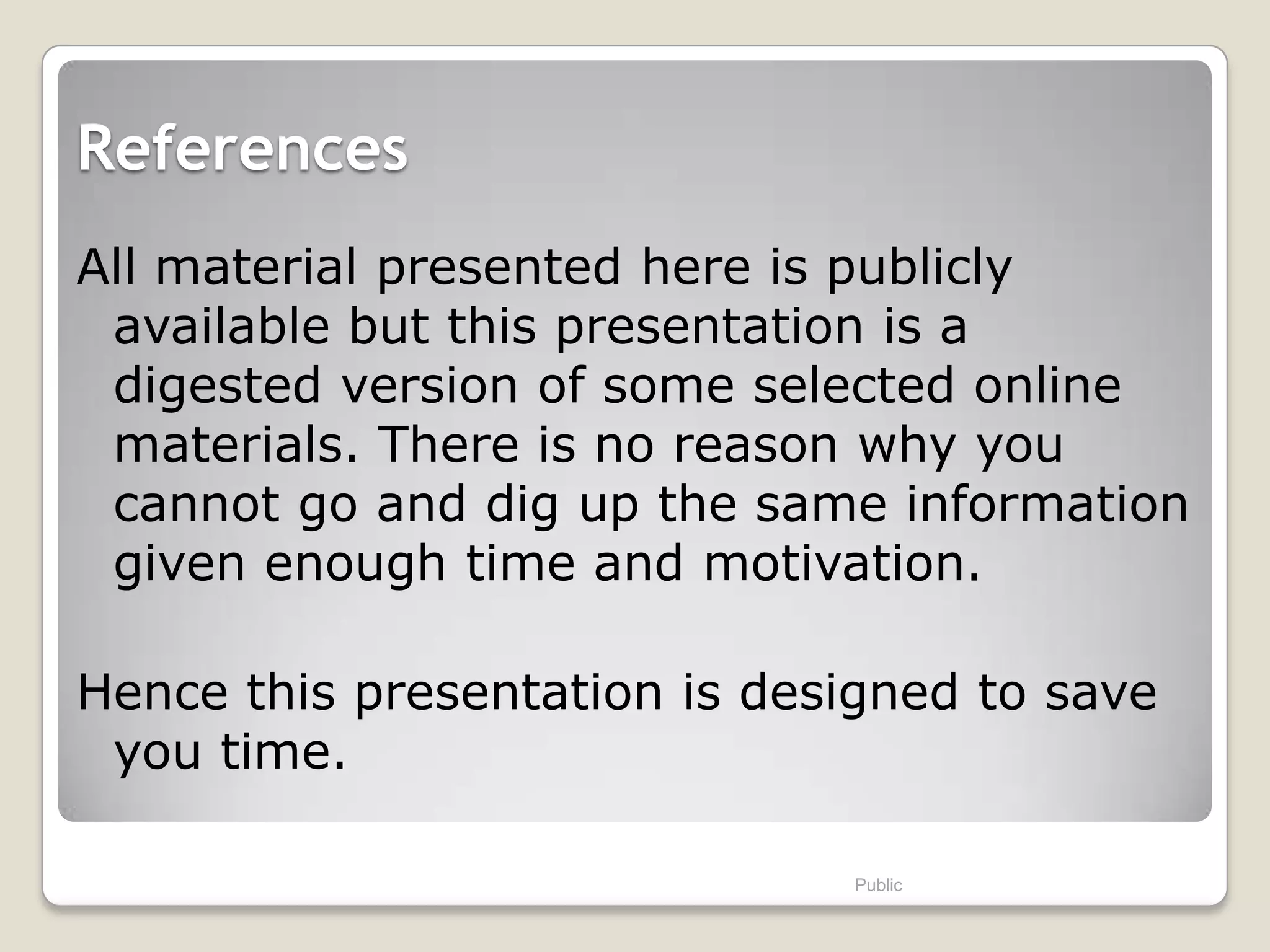 References

All material presented here is publicly available but this presentation is a digested version of some selected online materials. There is no reason why you cannot go and dig up the same information given enough time and motivation.

Hence this presentation is designed to save you time.

Public